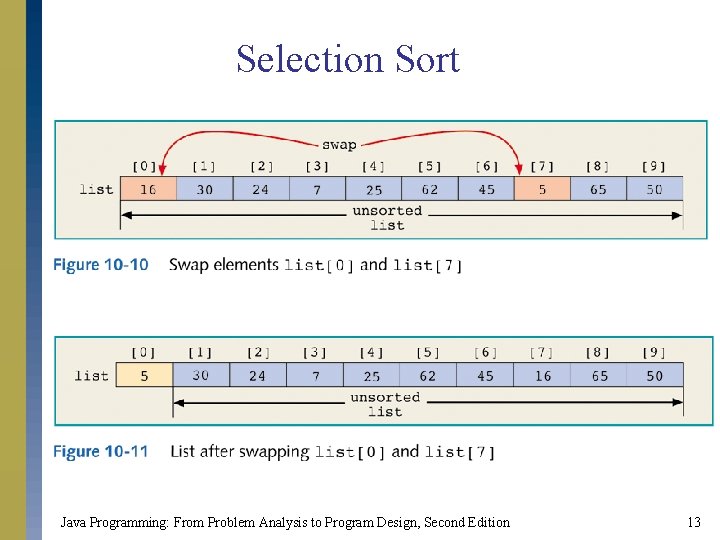 Selection Sort

swap

| | [0] | [1] | [2] | [3] | [4] | [5] | [6] | [7] | [8] | [9] |
|---|---|---|---|---|---|---|---|---|---|---|
| list | 16 | 30 | 24 | 7 | 25 | 62 | 45 | 5 | 65 | 50 |

unsorted list

Figure 10-10 Swap elements list[0] and list[7]

| | [0] | [1] | [2] | [3] | [4] | [5] | [6] | [7] | [8] | [9] |
|---|---|---|---|---|---|---|---|---|---|---|
| list | 5 | 30 | 24 | 7 | 25 | 62 | 45 | 16 | 65 | 50 |

unsorted list

Figure 10-11 List after swapping list[0] and list[7]

Java Programming: From Problem Analysis to Program Design, Second Edition

13